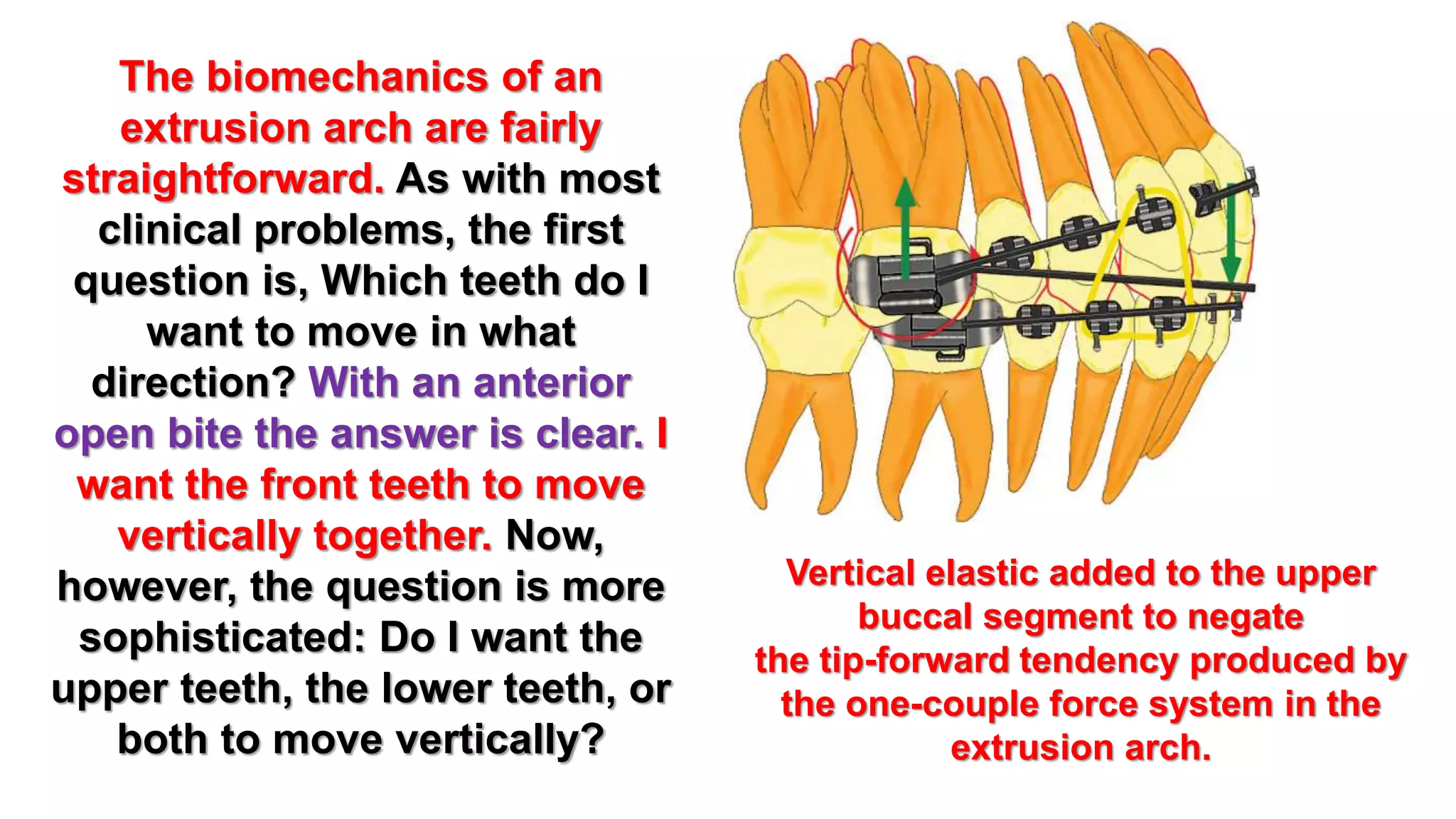 The biomechanics of an extrusion arch are fairly straightforward. As with most clinical problems, the first question is, Which teeth do I want to move in what direction? With an anterior open bite the answer is clear. I want the front teeth to move vertically together. Now, however, the question is more sophisticated: Do I want the upper teeth, the lower teeth, or both to move vertically?

Vertical elastic added to the upper buccal segment to negate the tip-forward tendency produced by the one-couple force system in the extrusion arch.